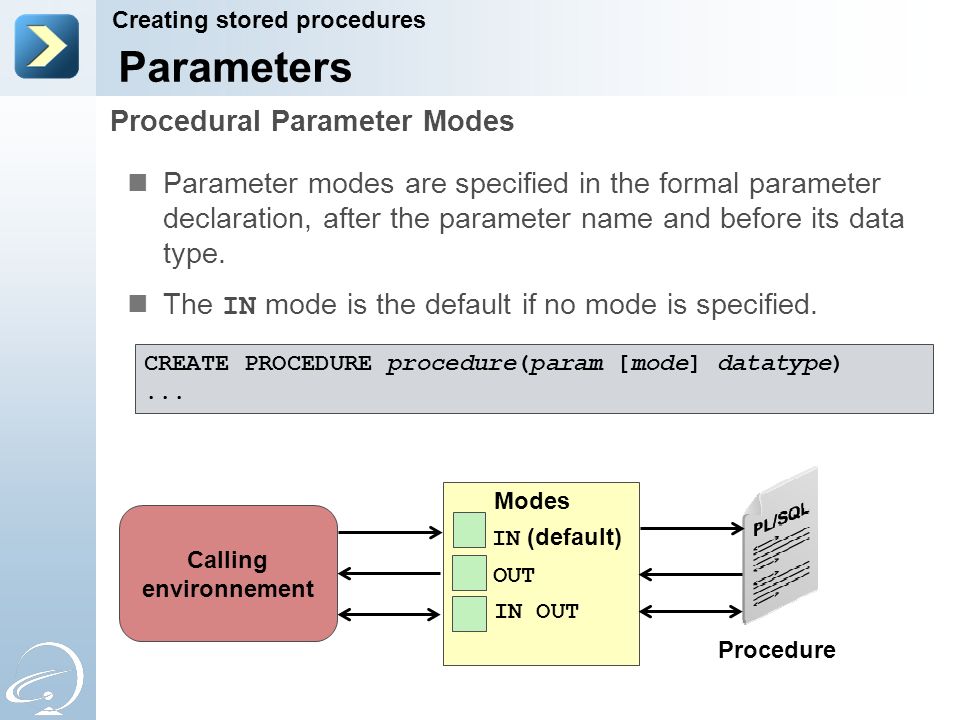 Creating stored procedures

Parameters

Procedural Parameter Modes

Parameter modes are specified in the formal parameter declaration, after the parameter name and before its data type.

The IN mode is the default if no mode is specified.

CREATE PROCEDURE procedure(param [mode] datatype)
...

Calling environnement

Modes
IN (default)
OUT
IN OUT

PL/SQL

Procedure